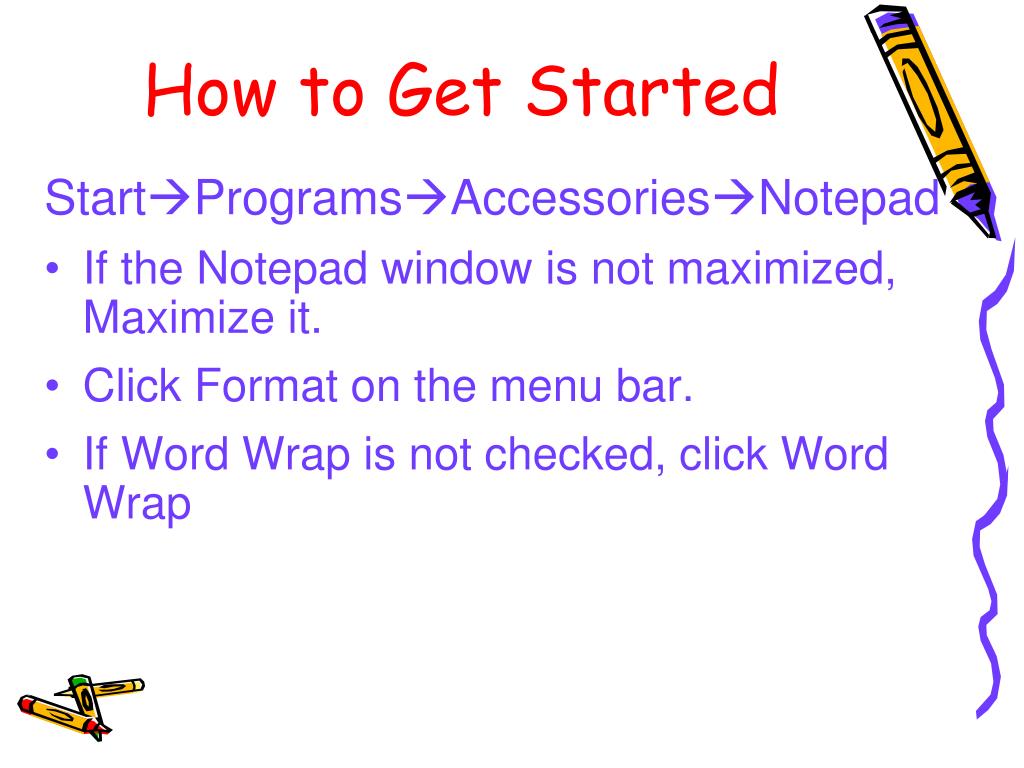 How to Get Started

Start→Programs→Accessories→Notepad

• If the Notepad window is not maximized, Maximize it.
• Click Format on the menu bar.
• If Word Wrap is not checked, click Word Wrap